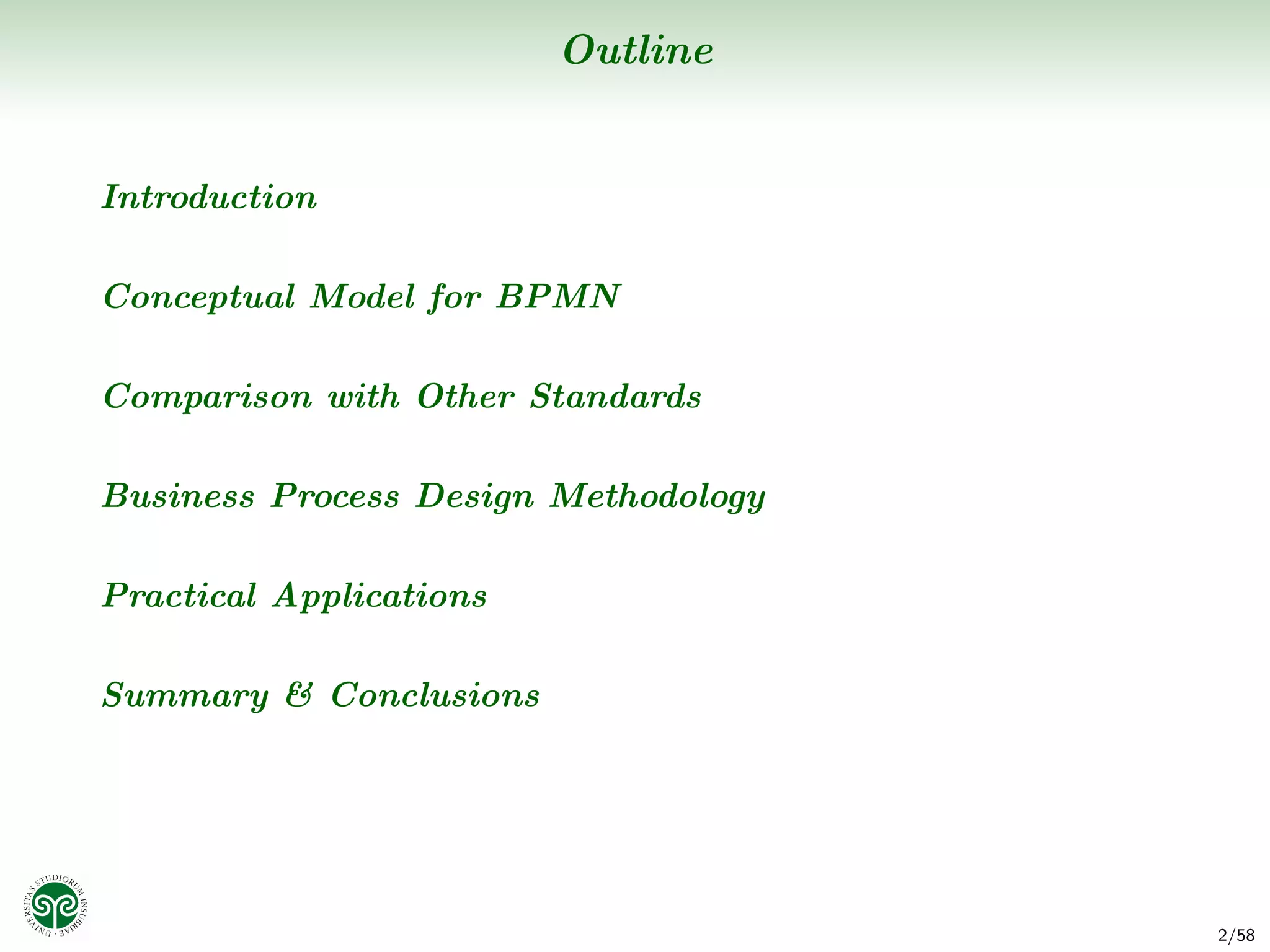 Outline

Introduction

Conceptual Model for BPMN

Comparison with Other Standards

Business Process Design Methodology

Practical Applications

Summary & Conclusions

UNIVERSITAS STUDIORUM INSUBRIAE

2/58